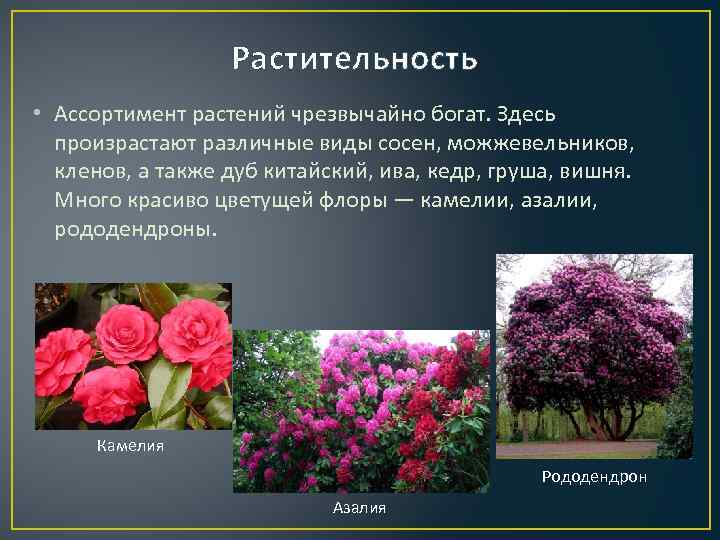 Растительность

• Ассортимент растений чрезвычайно богат. Здесь произрастают различные виды сосен, можжевельников, кленов, а также дуб китайский, ива, кедр, груша, вишня. Много красиво цветущей флоры — камелии, азалии, рододендроны.

Камелия

Азалия

Рододендрон